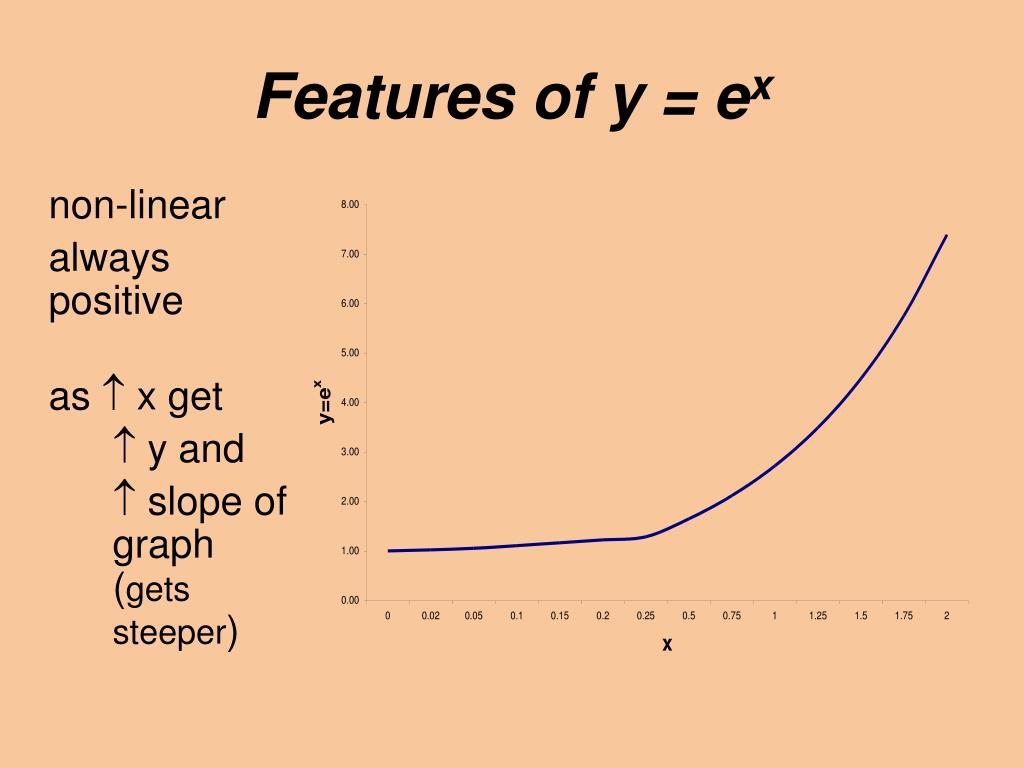 Features of $y = e^x$

non-linear

always positive

as ↑ x get

↑ y and

↑ slope of graph (gets steeper)

8.00
7.00
6.00
5.00
4.00
3.00
2.00
1.00
0.00

$y=e^x$

0 0.02 0.05 0.1 0.15 0.2 0.25 0.5 0.75 1 1.25 1.5 1.75 2

x